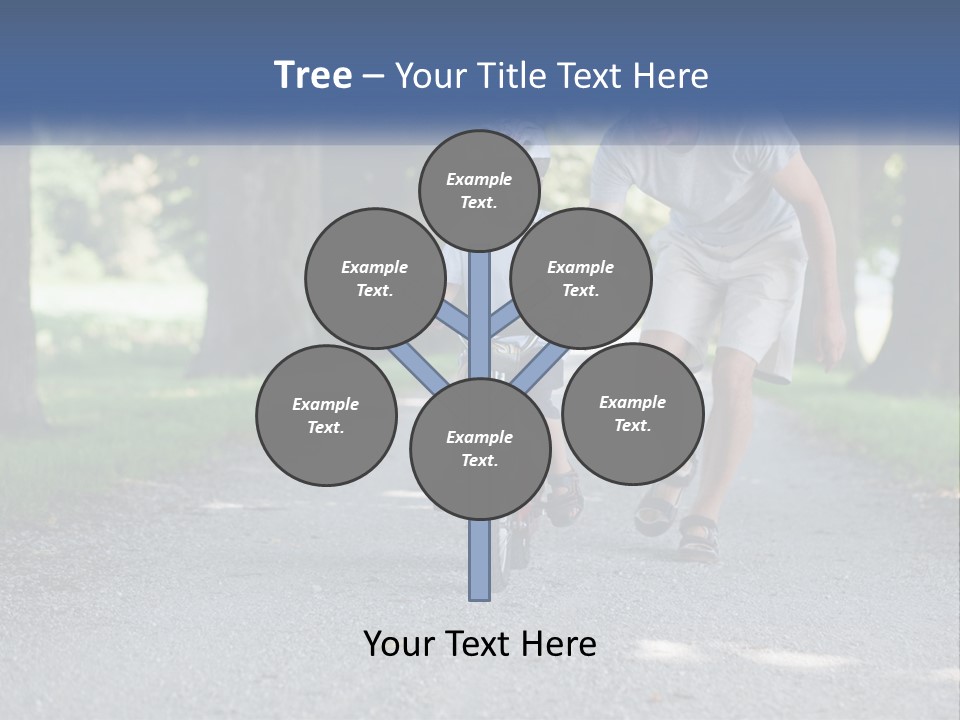 Tree – Your Title Text Here

Example Text.

Example Text.

Example Text.

Example Text.

Example Text.

Example Text.

Your Text Here